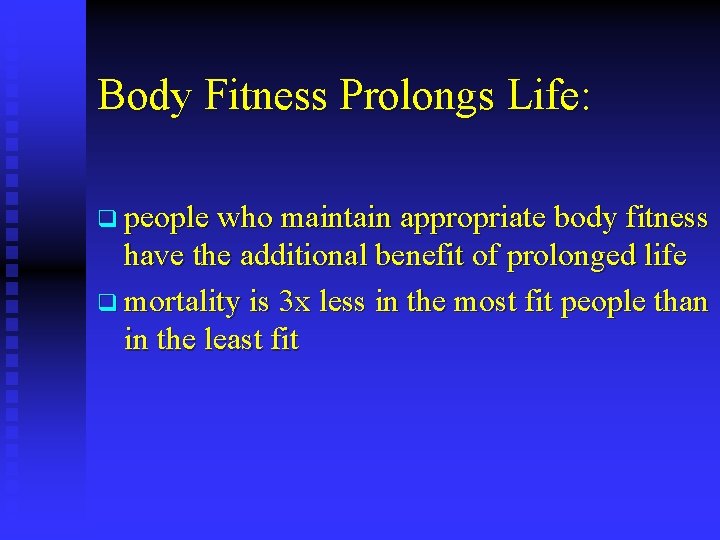 Body Fitness Prolongs Life:

❑ people who maintain appropriate body fitness have the additional benefit of prolonged life

❑ mortality is 3x less in the most fit people than in the least fit